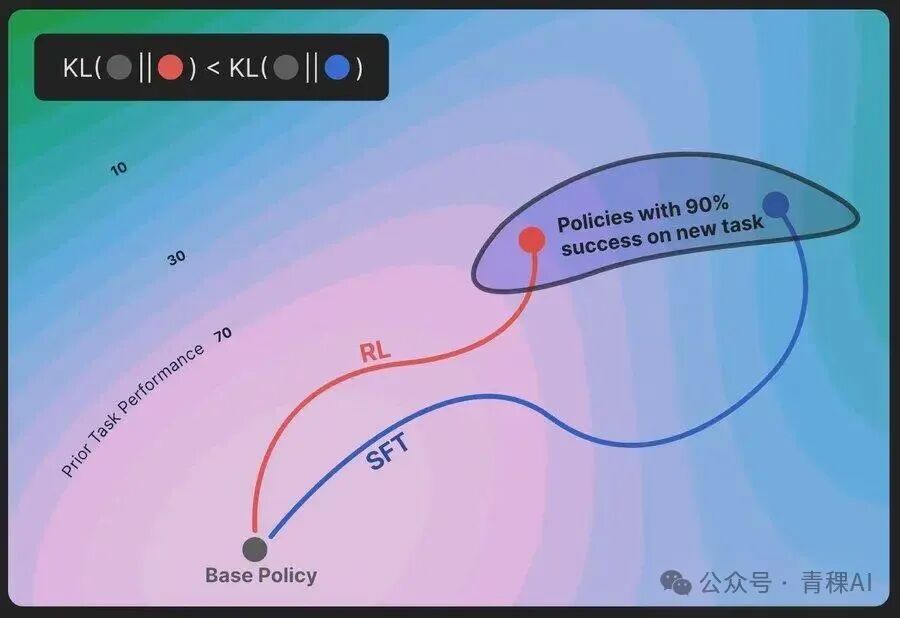 KL( || ) < KL( || )

10

30

70

Prior Task Performance

Policies with 90% success on new task

RL

SFT

Base Policy

公众号 · 青稞AI